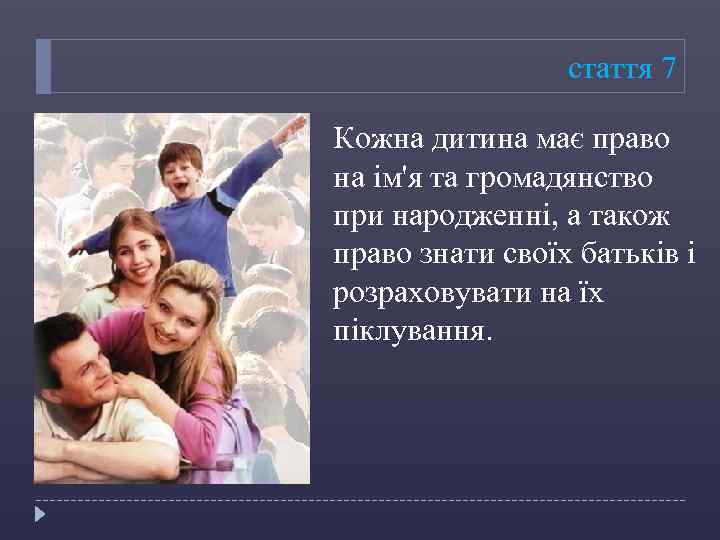 стаття 7

Кожна дитина має право на ім'я та громадянство при народженні, а також право знати своїх батьків і розраховувати на їх піклування.